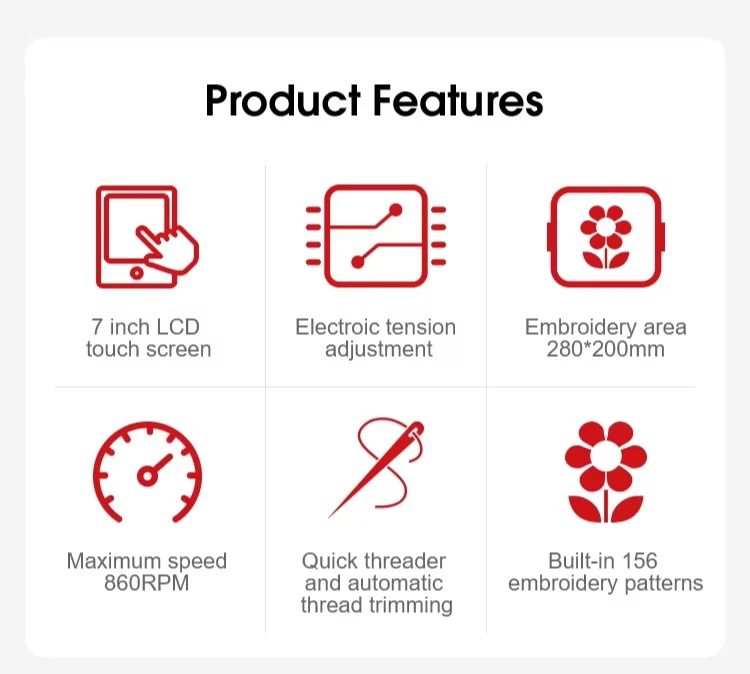 Product Features

7 inch LCD touch screen

Electroic tension adjustment

Embroidery area 280*200mm

Maximum speed 860RPM

Quick threader and automatic thread trimming

Built-in 156 embroidery patterns